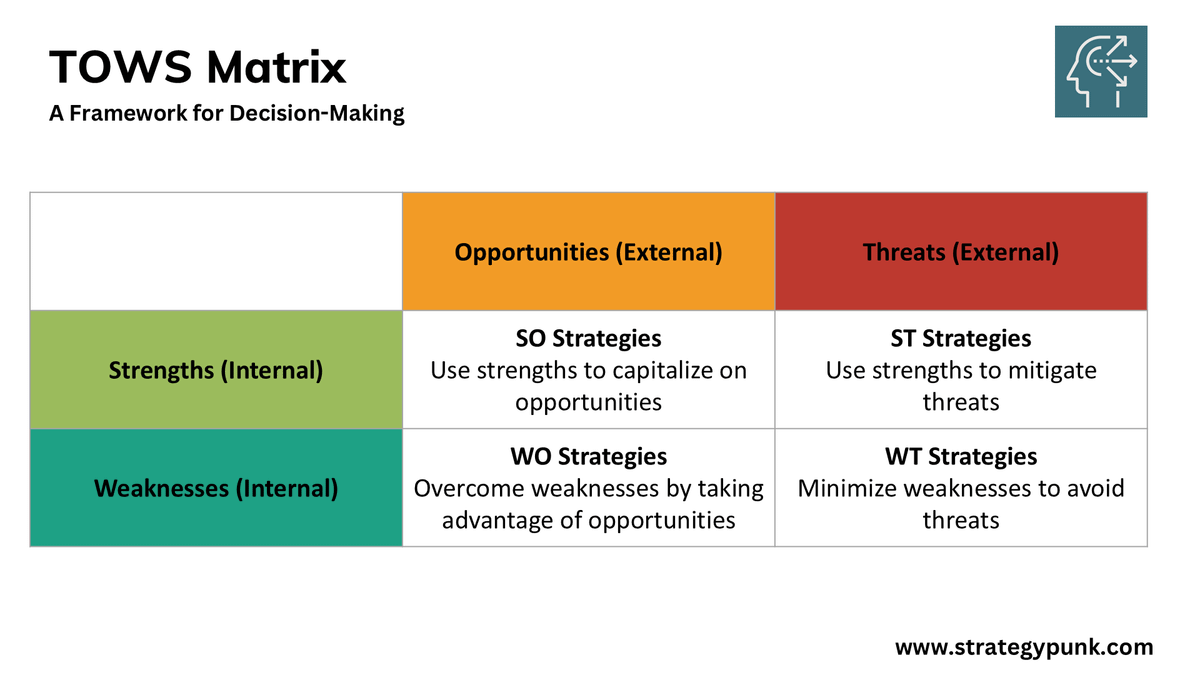 TOWS Matrix

A Framework for Decision-Making

| | Opportunities (External) | Threats (External) |
|---|---|---|
| Strengths (Internal) | SO Strategies Use strengths to capitalize on opportunities | ST Strategies Use strengths to mitigate threats |
| Weaknesses (Internal) | WO Strategies Overcome weaknesses by taking advantage of opportunities | WT Strategies Minimize weaknesses to avoid threats |

www.strategypunk.com